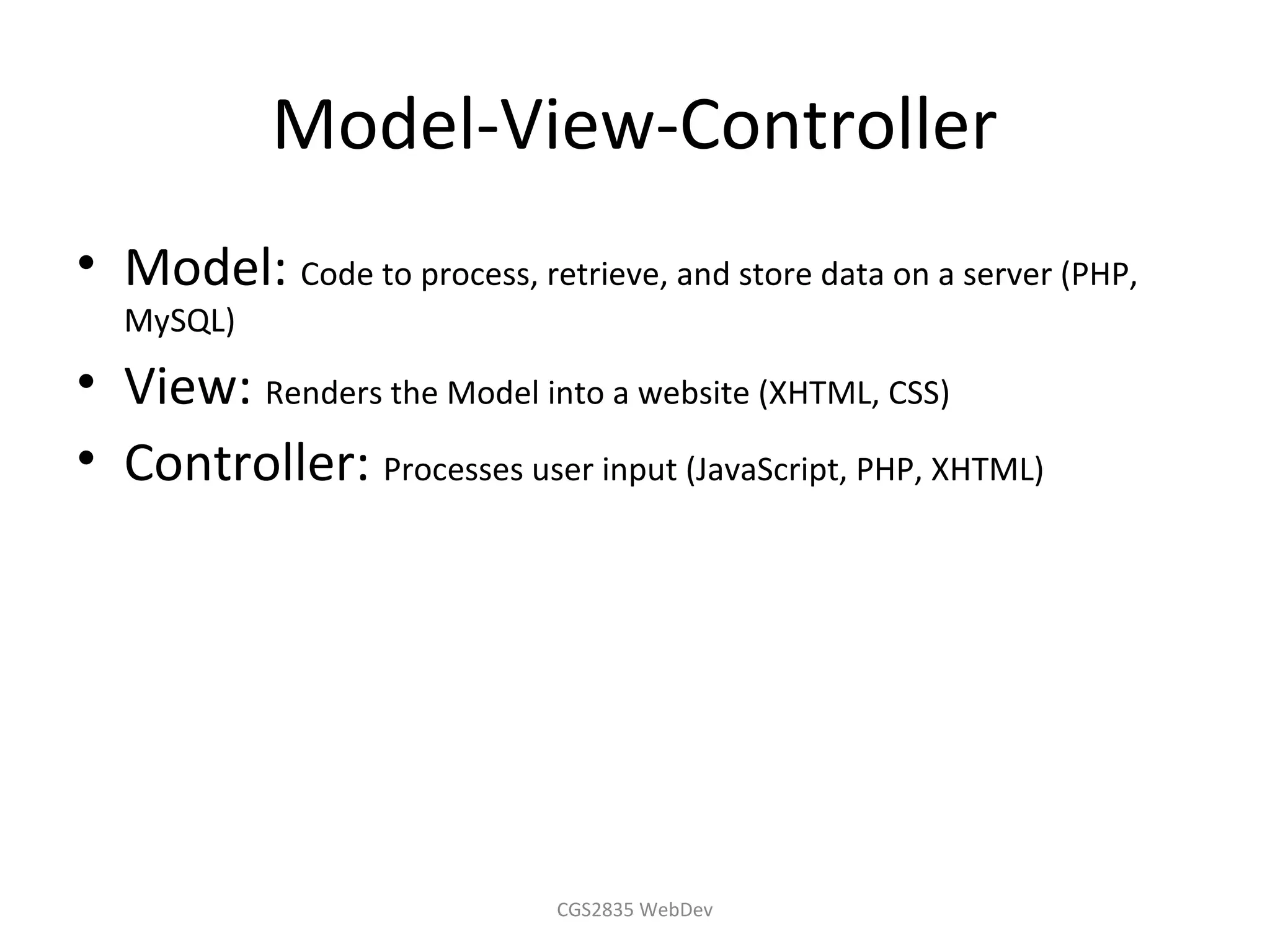 Model-View-Controller

• Model: Code to process, retrieve, and store data on a server (PHP, MySQL)
• View: Renders the Model into a website (XHTML, CSS)
• Controller: Processes user input (JavaScript, PHP, XHTML)

CGS2835 WebDev